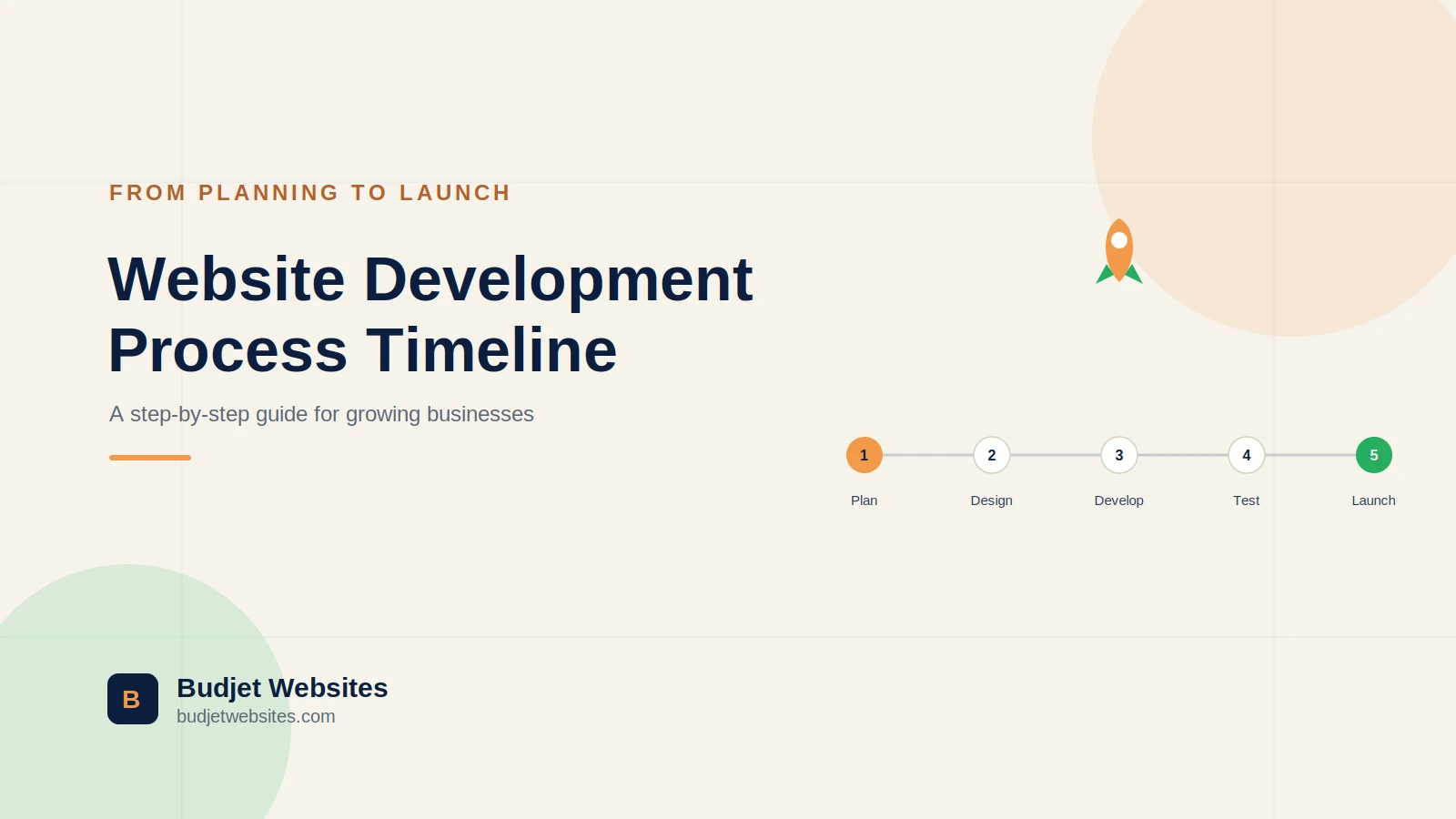 FROM PLANNING TO LAUNCH

Website Development Process Timeline

A step-by-step guide for growing businesses

1
Plan

2
Design

3
Develop

4
Test

5
Launch

B

Budjet Websites
budjetwebsites.com